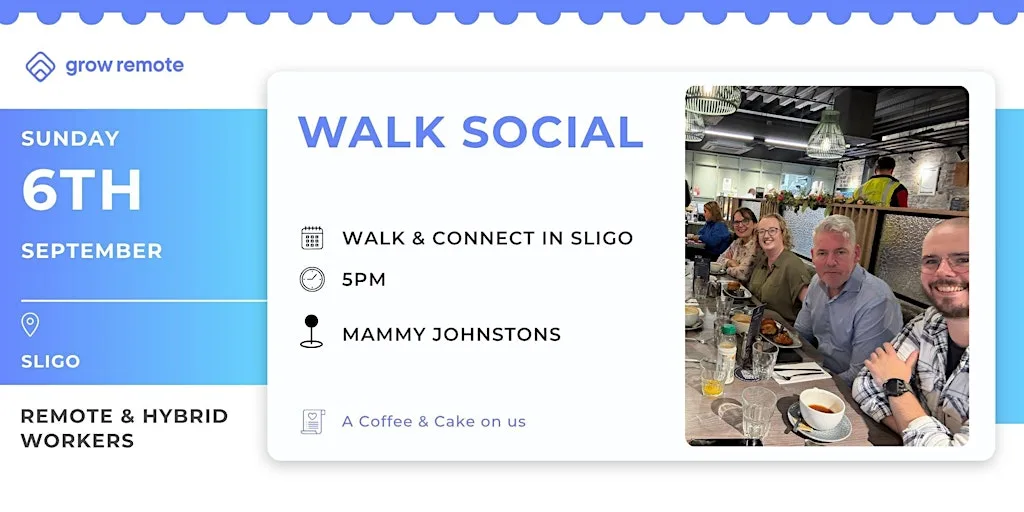 grow remote

SUNDAY
6TH
SEPTEMBER

SLIGO

REMOTE & HYBRID WORKERS

WALK SOCIAL

WALK & CONNECT IN SLIGO

5PM

MAMMY JOHNSTONS

A Coffee & Cake on us